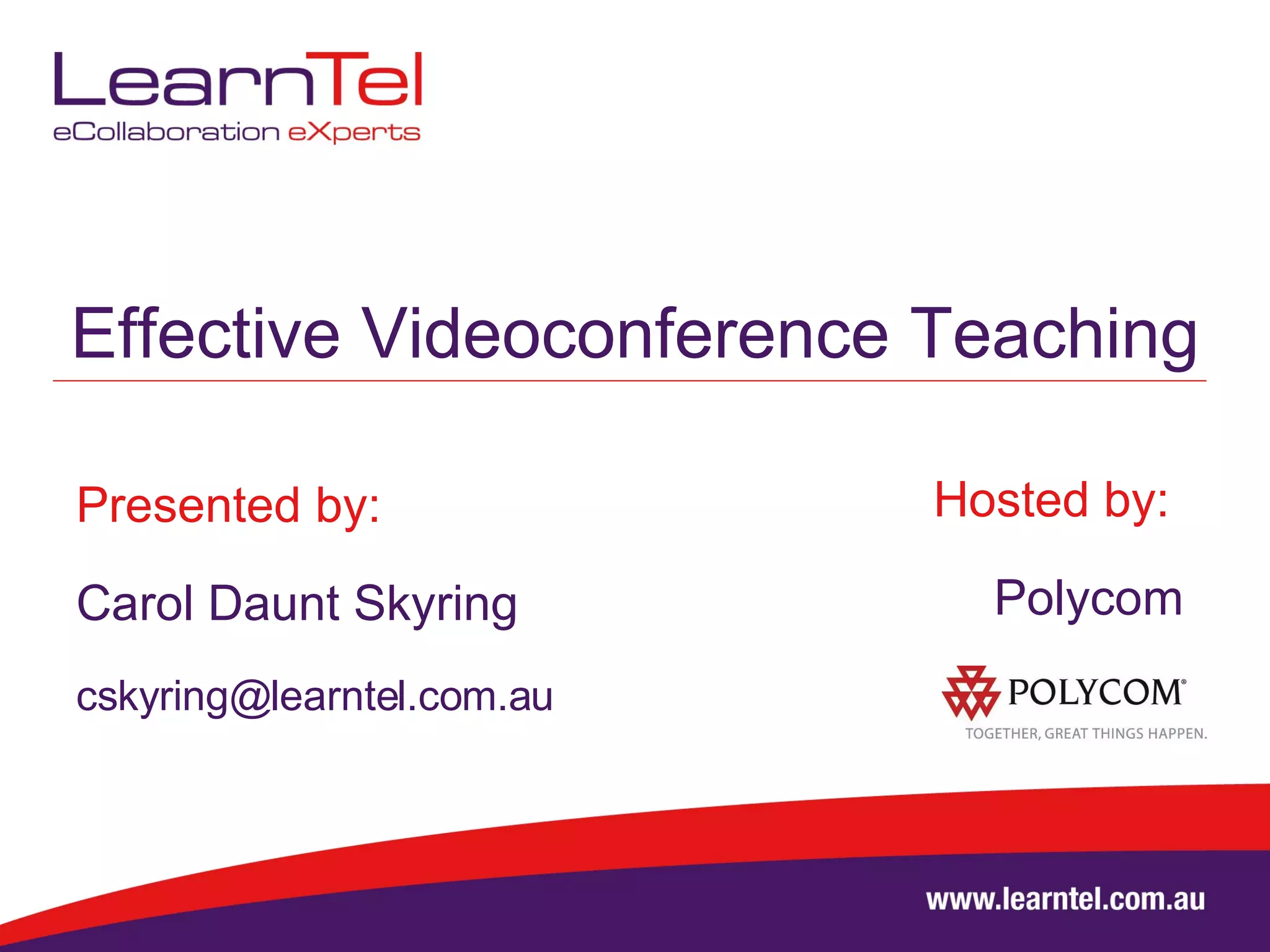 LearnTel
eCollaboration eXperts

Effective Videoconference Teaching

Presented by:

Carol Daunt Skyring

cskyring@learntel.com.au

Hosted by:

Polycom

POLYCOM®
TOGETHER, GREAT THINGS HAPPEN.

www.learntel.com.au